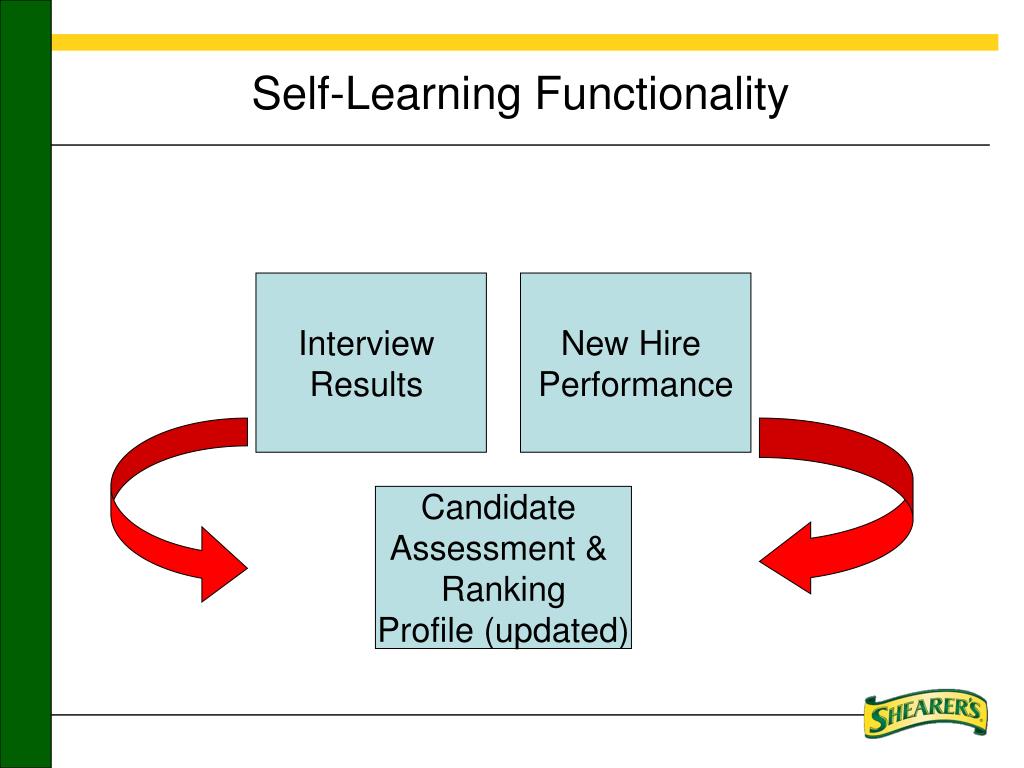 Self-Learning Functionality

Interview Results

New Hire Performance

Candidate Assessment & Ranking Profile (updated)

SHEARER'S